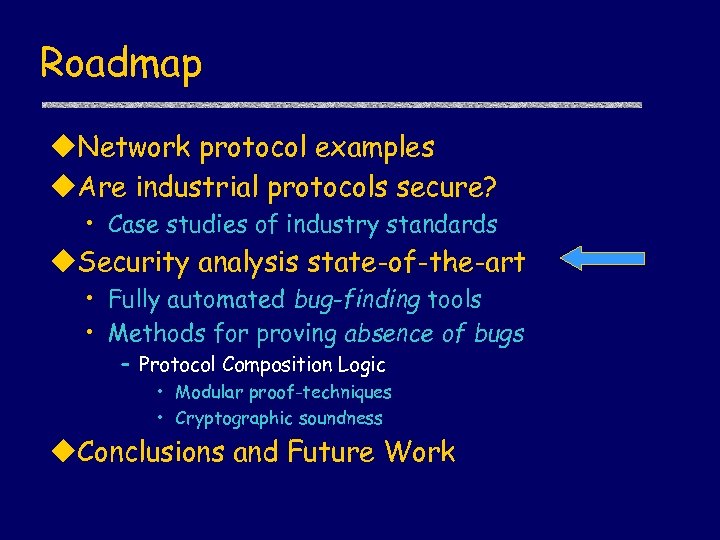 Roadmap

◆Network protocol examples
◆Are industrial protocols secure?
• Case studies of industry standards
◆Security analysis state-of-the-art
• Fully automated bug-finding tools
• Methods for proving absence of bugs
– Protocol Composition Logic
• Modular proof-techniques
• Cryptographic soundness
◆Conclusions and Future Work